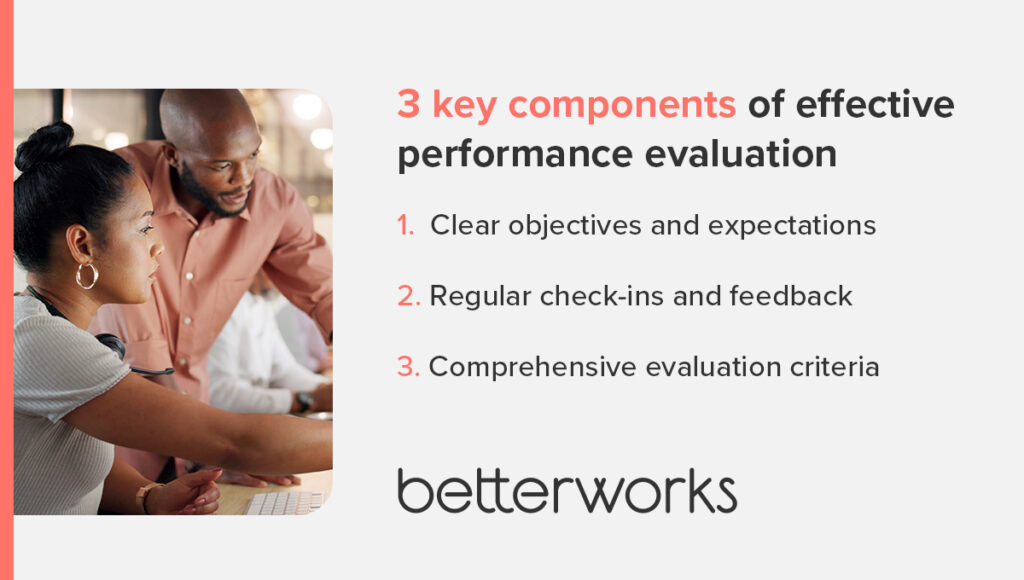 3 key components of effective performance evaluation

1. Clear objectives and expectations

2. Regular check-ins and feedback

3. Comprehensive evaluation criteria

betterworks